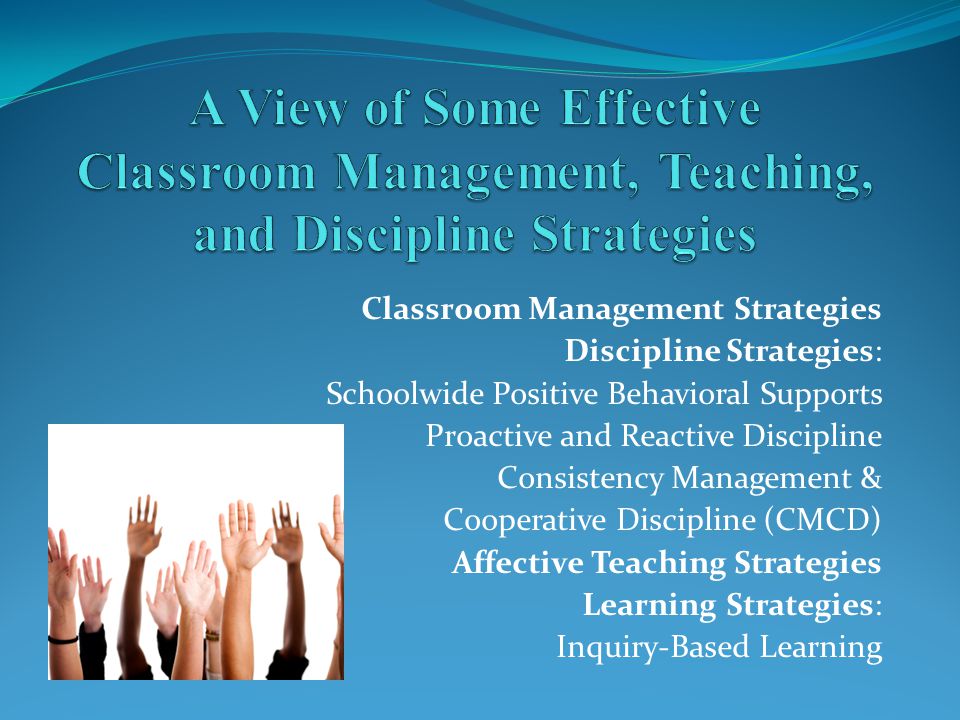 A View of Some Effective Classroom Management, Teaching, and Discipline Strategies

Classroom Management Strategies
Discipline Strategies:
Schoolwide Positive Behavioral Supports
Proactive and Reactive Discipline
Consistency Management & Cooperative Discipline (CMCD)
Affective Teaching Strategies
Learning Strategies:
Inquiry-Based Learning